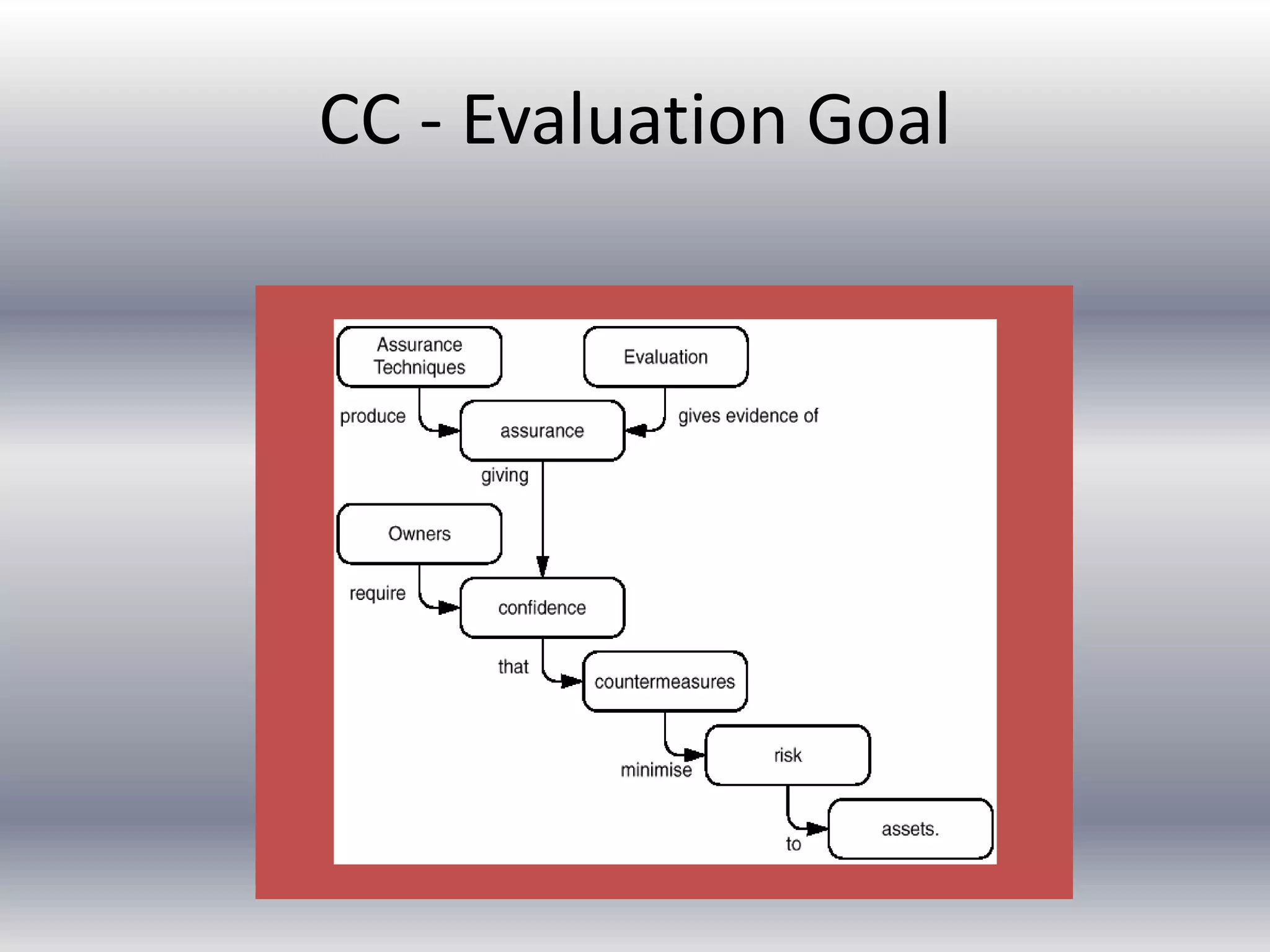 CC - Evaluation Goal

Assurance Techniques

Evaluation

produce

assurance

gives evidence of

giving

Owners

require

confidence

that

countermeasures

minimise

risk

to

assets.